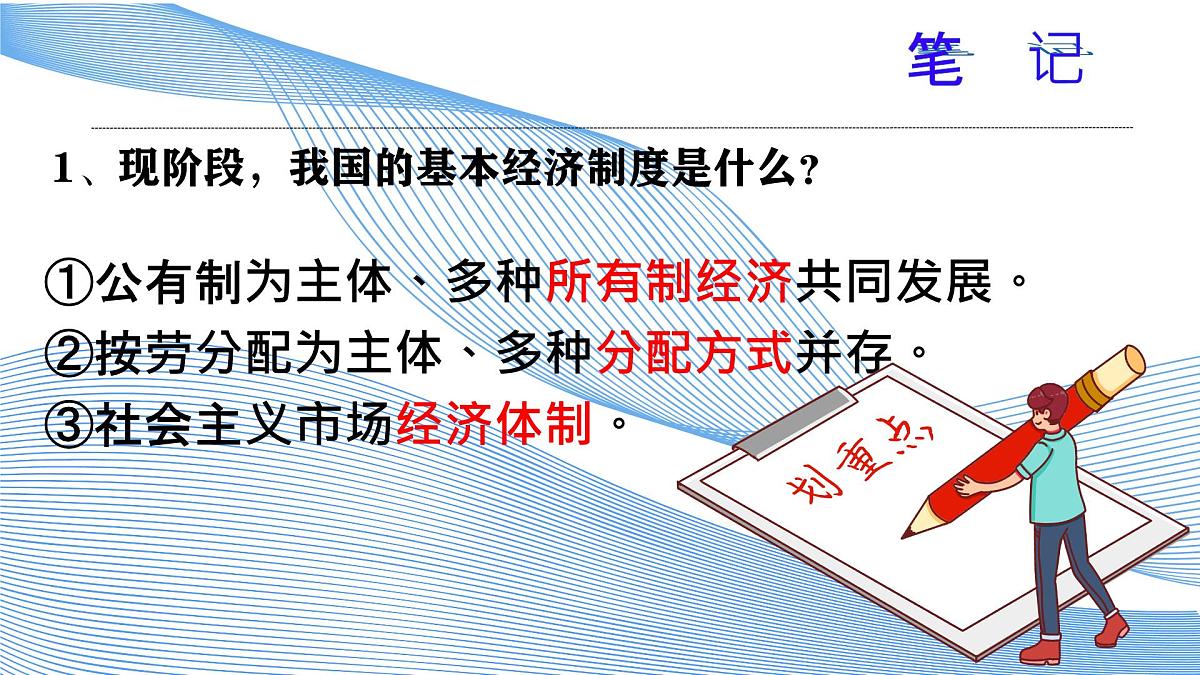 笔 记

1、现阶段，我国的基本经济制度是什么?

①公有制为主体、多种所有制经济共同发展。
②按劳分配为主体、多种分配方式并存。
③社会主义市场经济体制。

划重点